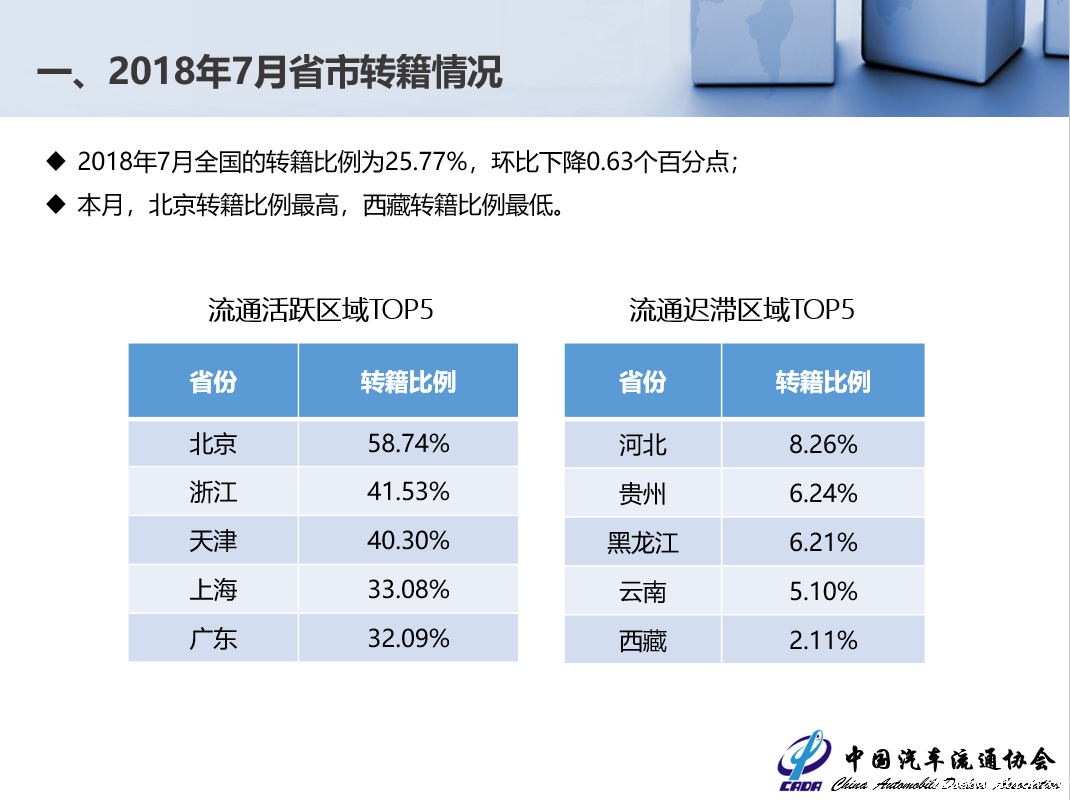 一、2018年7月省市转籍情况

◆ 2018年7月全国的转籍比例为25.77%，环比下降0.63个百分点；

◆ 本月，北京转籍比例最高，西藏转籍比例最低。

流通活跃区域TOP5

| 省份 | 转籍比例 |
|---|---|
| 北京 | 58.74% |
| 浙江 | 41.53% |
| 天津 | 40.30% |
| 上海 | 33.08% |
| 广东 | 32.09% |

流通迟滞区域TOP5

| 省份 | 转籍比例 |
|---|---|
| 河北 | 8.26% |
| 贵州 | 6.24% |
| 黑龙江 | 6.21% |
| 云南 | 5.10% |
| 西藏 | 2.11% |

CADA 中国汽车流通协会 China Automobile Dealers Association